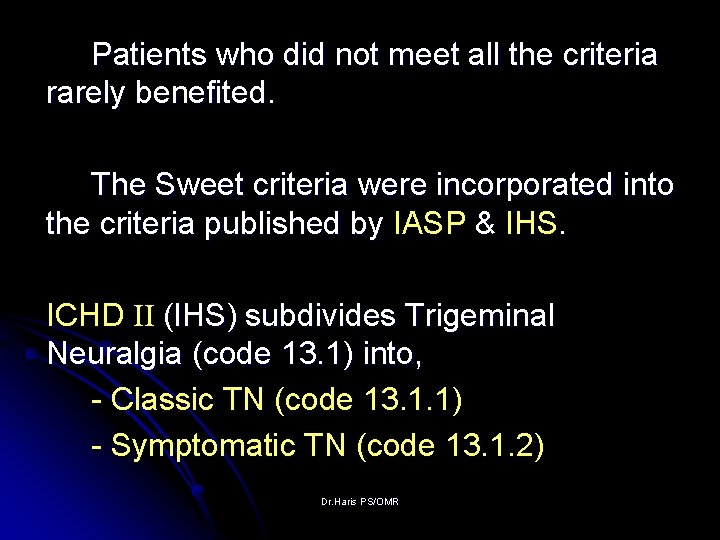 Patients who did not meet all the criteria rarely benefited.

The Sweet criteria were incorporated into the criteria published by IASP & IHS.

ICHD II (IHS) subdivides Trigeminal Neuralgia (code 13.1) into,

- Classic TN (code 13.1.1)

- Symptomatic TN (code 13.1.2)

Dr.Haris PS/OMR